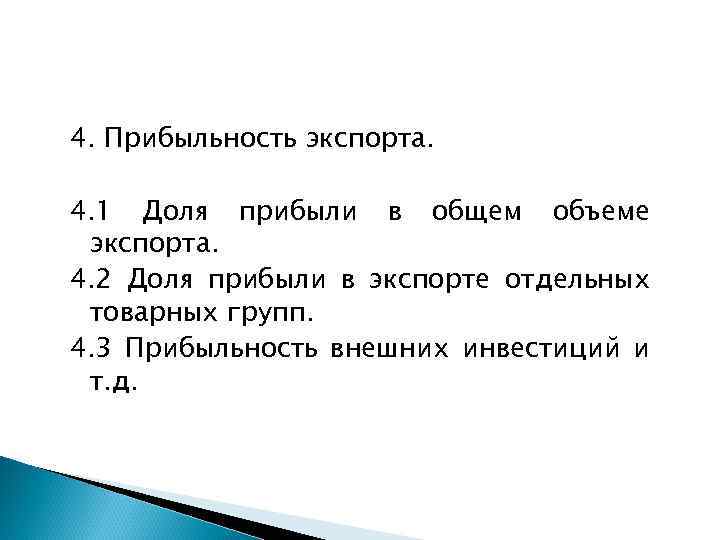 4. Прибыльность экспорта.

4.1 Доля прибыли в общем объеме экспорта.
4.2 Доля прибыли в экспорте отдельных товарных групп.
4.3 Прибыльность внешних инвестиций и т.д.